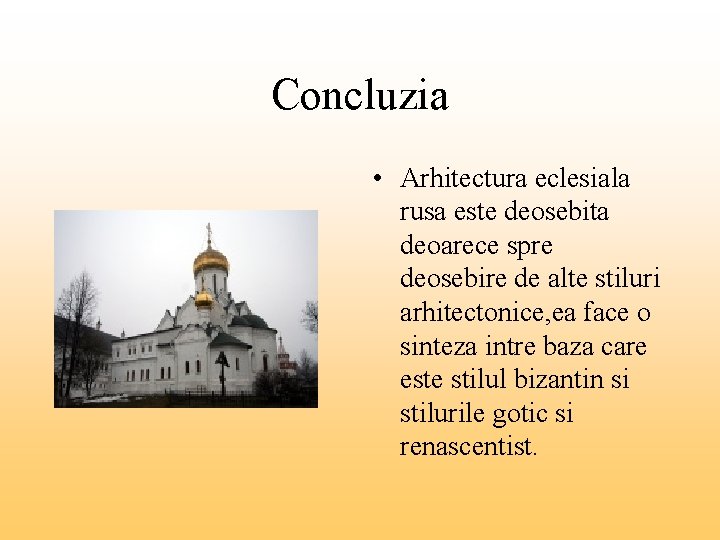 Concluzia

• Arhitectura eclesiala rusa este deosebita deoarece spre deosebire de alte stiluri arhitectonice,ea face o sinteza intre baza care este stilul bizantin si stilurile gotic si renascentist.